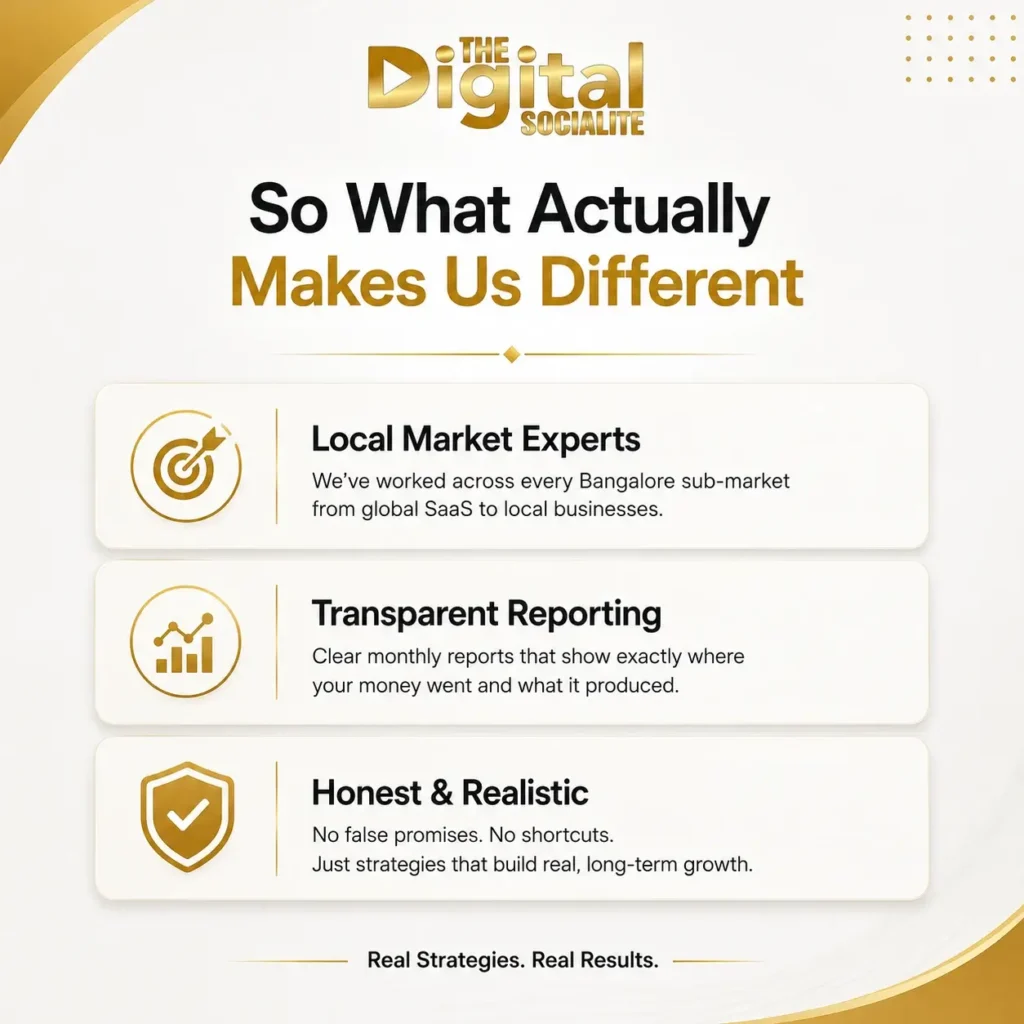 THE
Digital
SOCIALITE

So What Actually
Makes Us Different

Local Market Experts
We've worked across every Bangalore sub-market from global SaaS to local businesses.

Transparent Reporting
Clear monthly reports that show exactly where your money went and what it produced.

Honest & Realistic
No false promises. No shortcuts.
Just strategies that build real, long-term growth.

Real Strategies. Real Results.